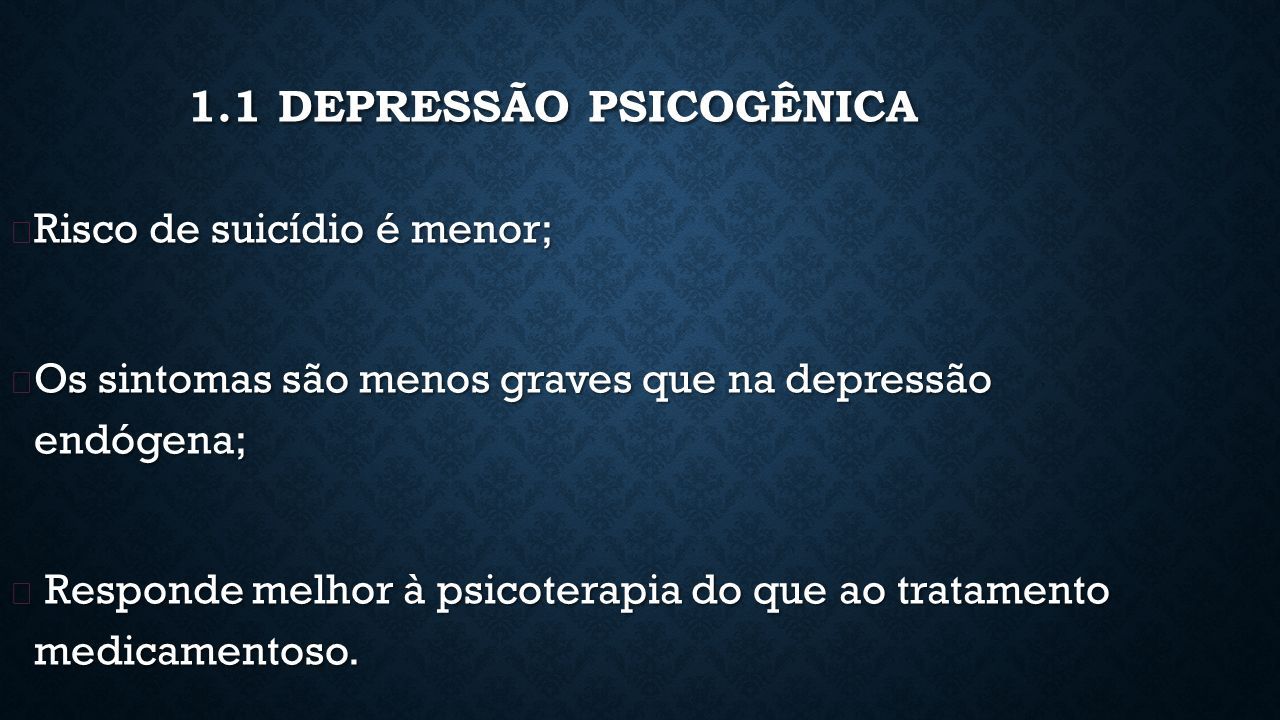 1.1 DEPRESSÃO PSICOGÊNICA

Risco de suicídio é menor;

Os sintomas são menos graves que na depressão endógena;

Responde melhor à psicoterapia do que ao tratamento medicamentoso.